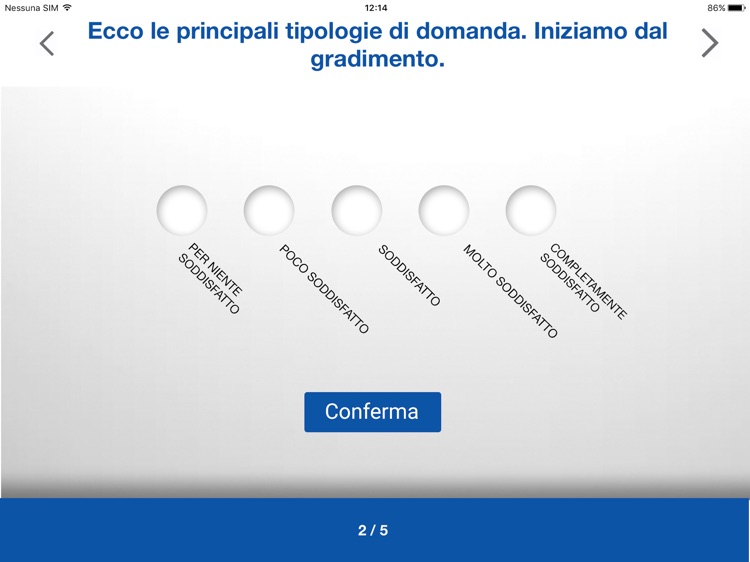 Nessuna SIM 12:14 86%

Ecco le principali tipologie di domanda. Iniziamo dal gradimento.

PER NIENTE SODDISFATTO

POCO SODDISFATTO

SODDISFATTO

MOLTO SODDISFATTO

COMPLETAMENTE SODDISFATTO

Conferma

2 / 5